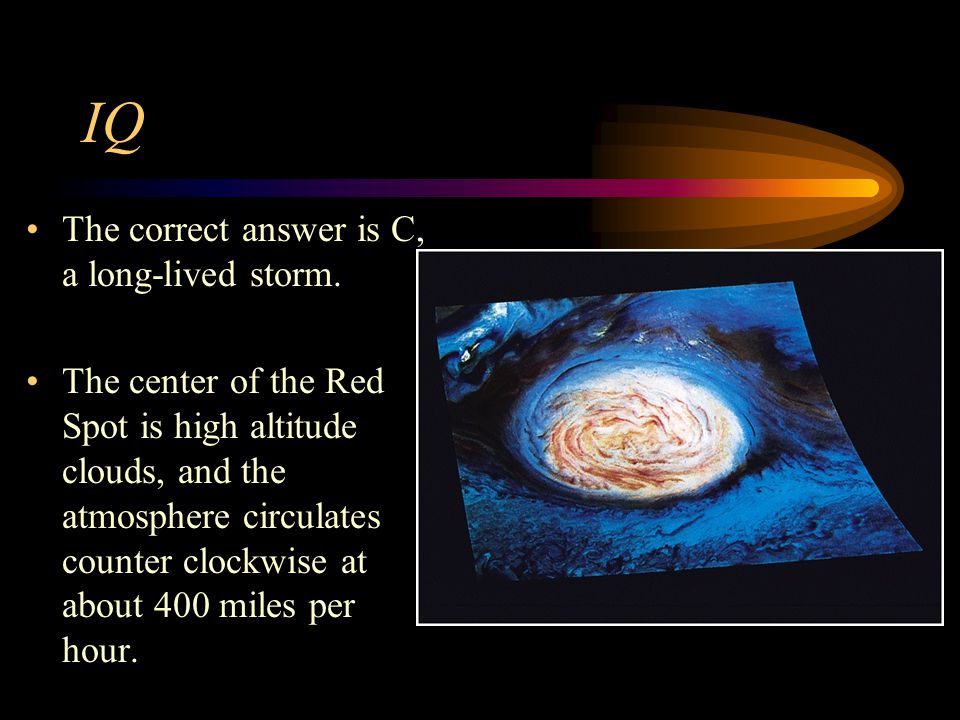 IQ

• The correct answer is C, a long-lived storm.

• The center of the Red Spot is high altitude clouds, and the atmosphere circulates counter clockwise at about 400 miles per hour.